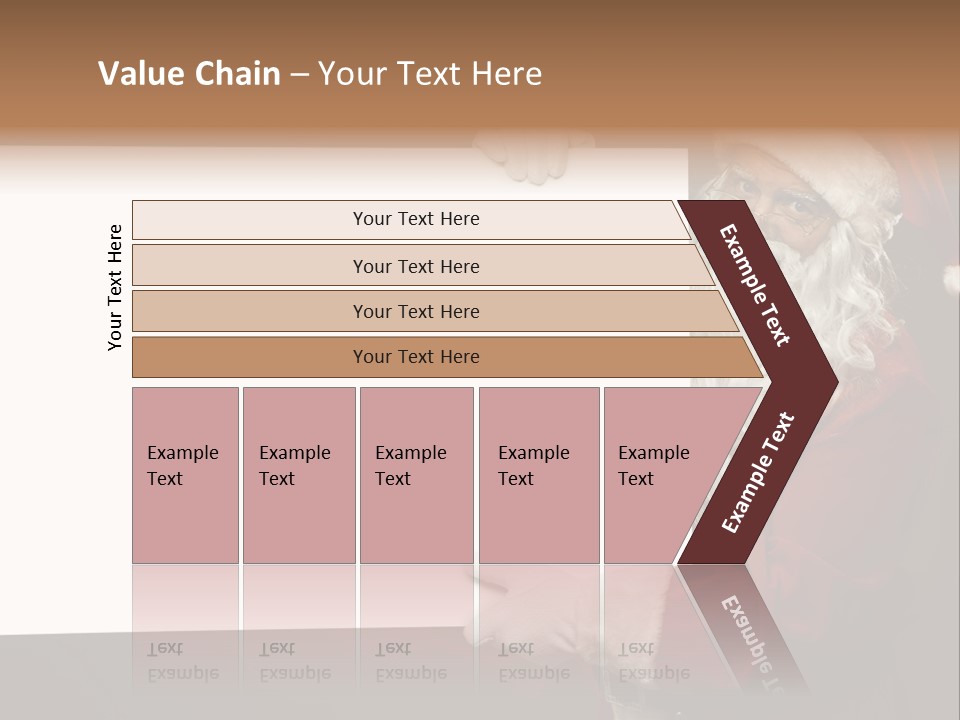 Value Chain – Your Text Here

Your Text Here

Your Text Here

Your Text Here

Your Text Here

Your Text Here

Example Text

Example Text

Example Text

Example Text

Example Text

Example Text

Example Text